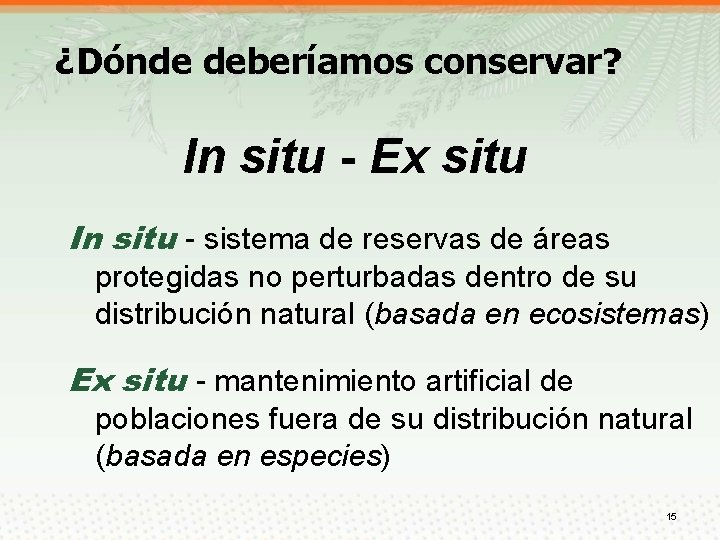 ¿Dónde deberíamos conservar?

In situ - Ex situ

In situ - sistema de reservas de áreas protegidas no perturbadas dentro de su distribución natural (basada en ecosistemas)

Ex situ - mantenimiento artificial de poblaciones fuera de su distribución natural (basada en especies)

15